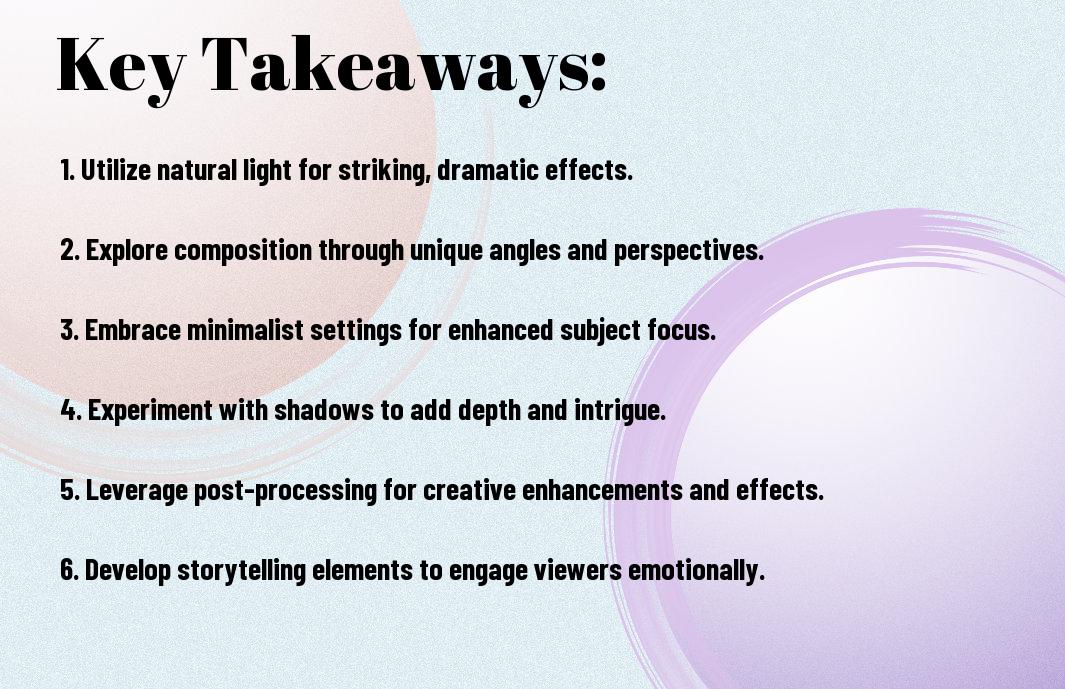 Key Takeaways:

1. Utilize natural light for striking, dramatic effects.

2. Explore composition through unique angles and perspectives.

3. Embrace minimalist settings for enhanced subject focus.

4. Experiment with shadows to add depth and intrigue.

5. Leverage post-processing for creative enhancements and effects.

6. Develop storytelling elements to engage viewers emotionally.